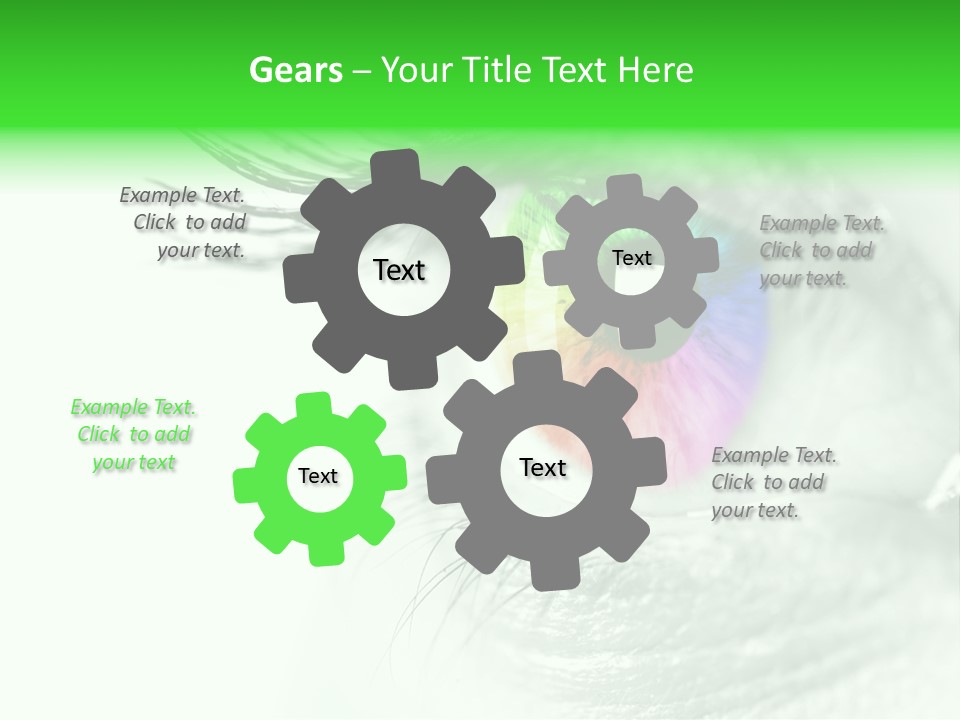 Gears – Your Title Text Here

Example Text. Click to add your text.

Text

Text

Example Text. Click to add your text.

Example Text. Click to add your text

Text

Text

Example Text. Click to add your text.